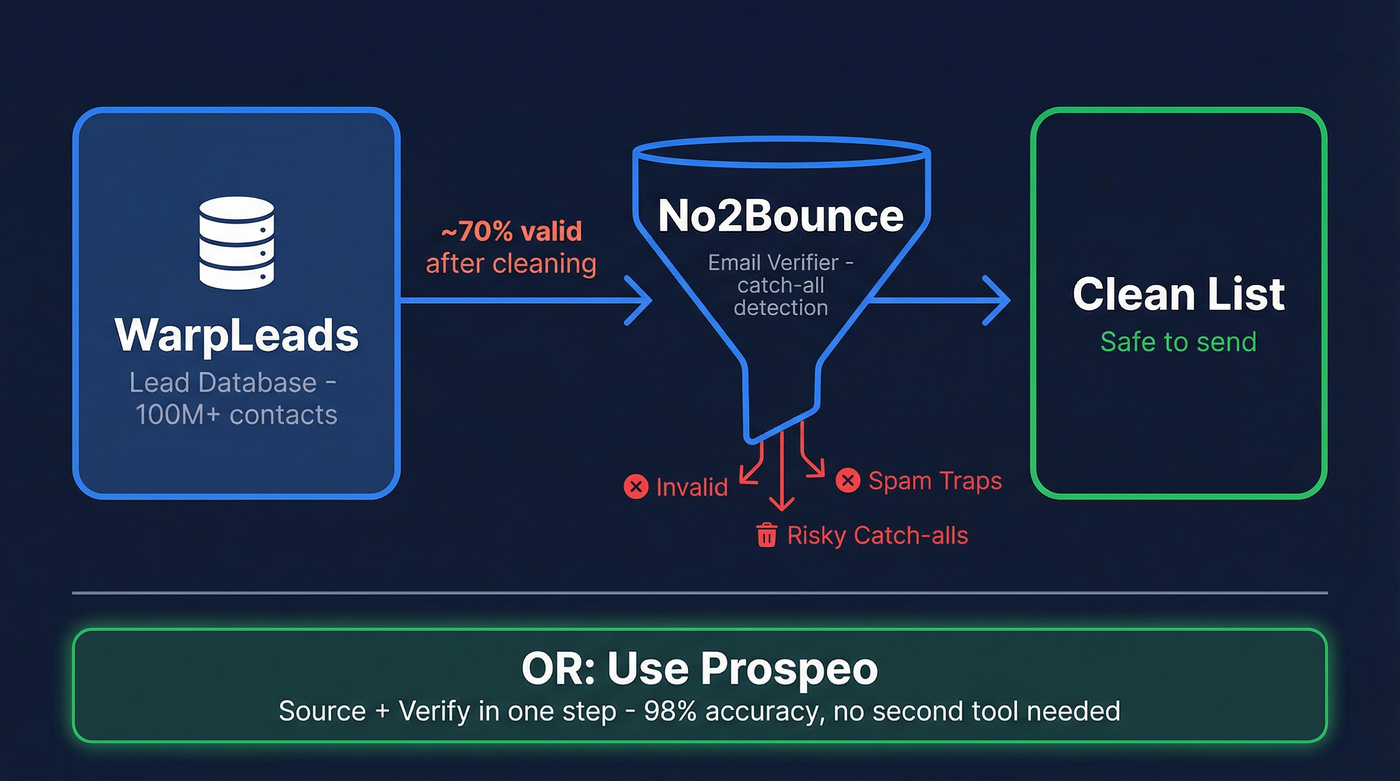 WarpLeads
Lead Database - 100M+ contacts

~70% valid
after cleaning

No2Bounce
Email Verifier - catch-all detection

Invalid
Spam Traps
Risky Catch-alls

Clean List
Safe to send

OR: Use Prospeo
Source + Verify in one step - 98% accuracy, no second tool needed